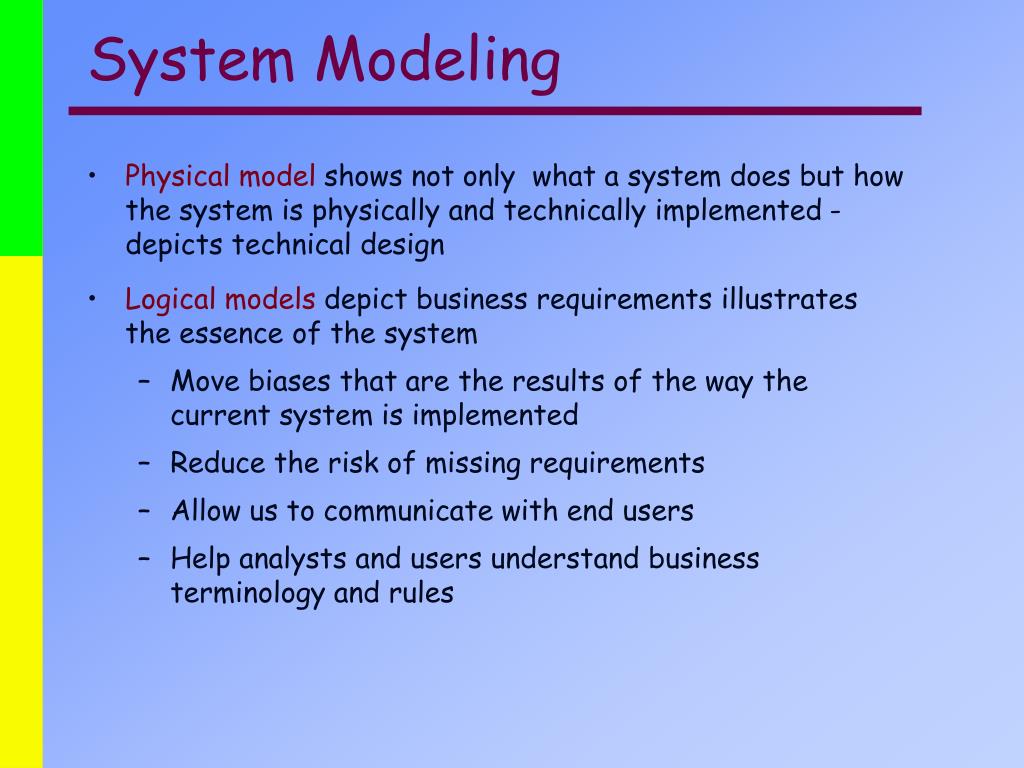 System Modeling

• Physical model shows not only what a system does but how the system is physically and technically implemented - depicts technical design

• Logical models depict business requirements illustrates the essence of the system

– Move biases that are the results of the way the current system is implemented

– Reduce the risk of missing requirements

– Allow us to communicate with end users

– Help analysts and users understand business terminology and rules